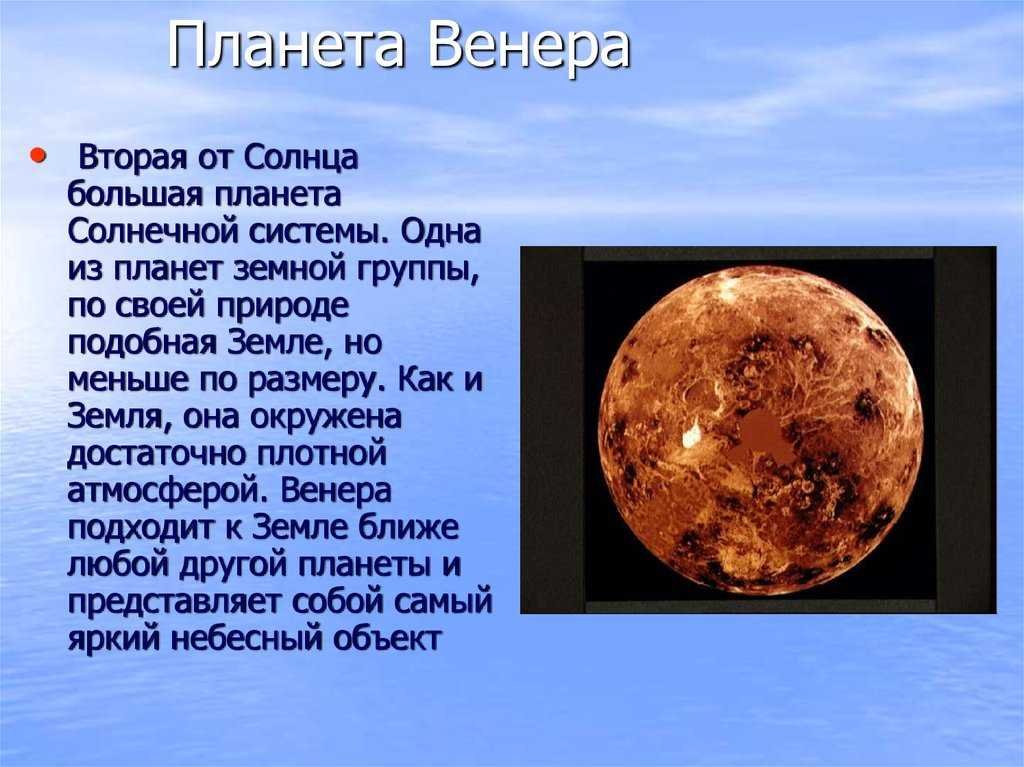 Планета Венера

• Вторая от Солнца большая планета Солнечной системы. Одна из планет земной группы, по своей природе подобная Земле, но меньше по размеру. Как и Земля, она окружена достаточно плотной атмосферой. Венера подходит к Земле ближе любой другой планеты и представляет собой самый яркий небесный объект